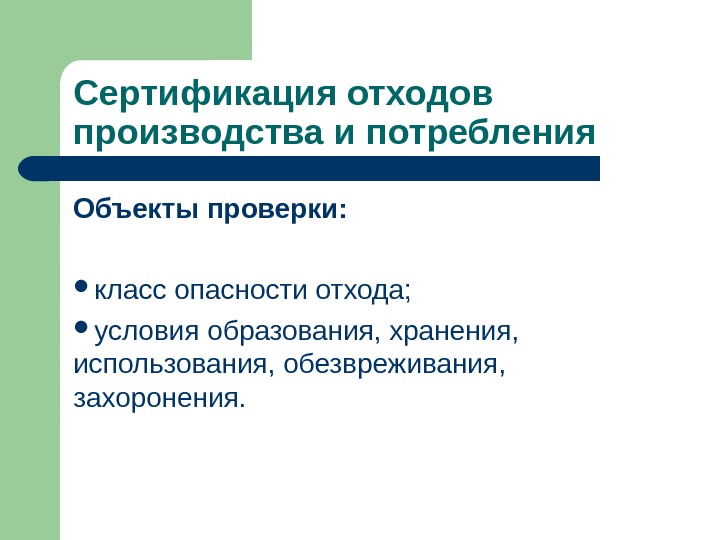 Сертификация отходов производства и потребления

Объекты проверки:

• класс опасности отхода;

• условия образования, хранения, использования, обезвреживания, захоронения.